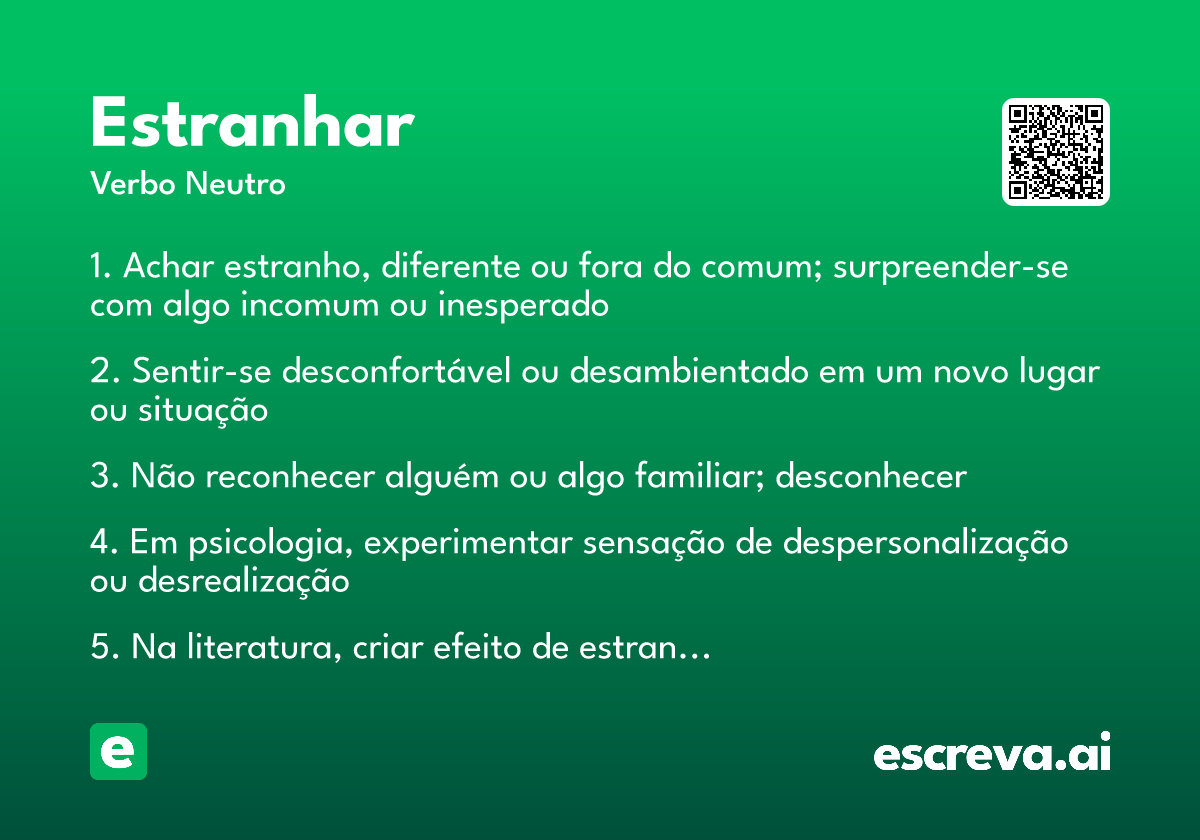 Estranhar
Verbo Neutro

1. Achar estranho, diferente ou fora do comum; surpreender-se com algo incomum ou inesperado

2. Sentir-se desconfortável ou desambientado em um novo lugar ou situação

3. Não reconhecer alguém ou algo familiar; desconhecer

4. Em psicologia, experimentar sensação de despersonalização ou desrealização

5. Na literatura, criar efeito de estran…

e

escreva.ai